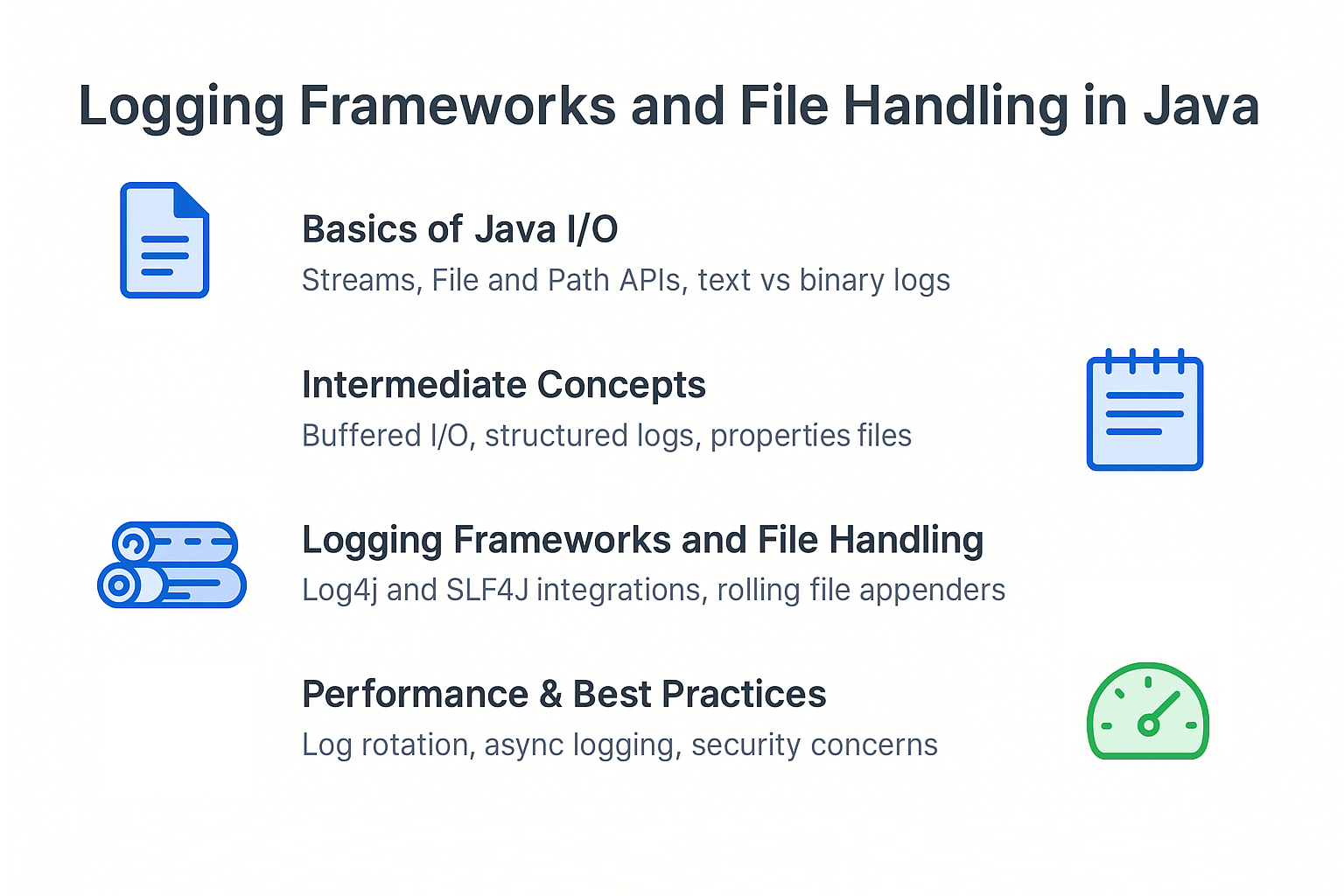 Logging Frameworks and File Handling in Java

Basics of Java I/O
Streams, File and Path APIs, text vs binary logs

Intermediate Concepts
Buffered I/O, structured logs, properties files

Logging Frameworks and File Handling
Log4j and SLF4J integrations, rolling file appenders

Performance & Best Practices
Log rotation, async logging, security concerns